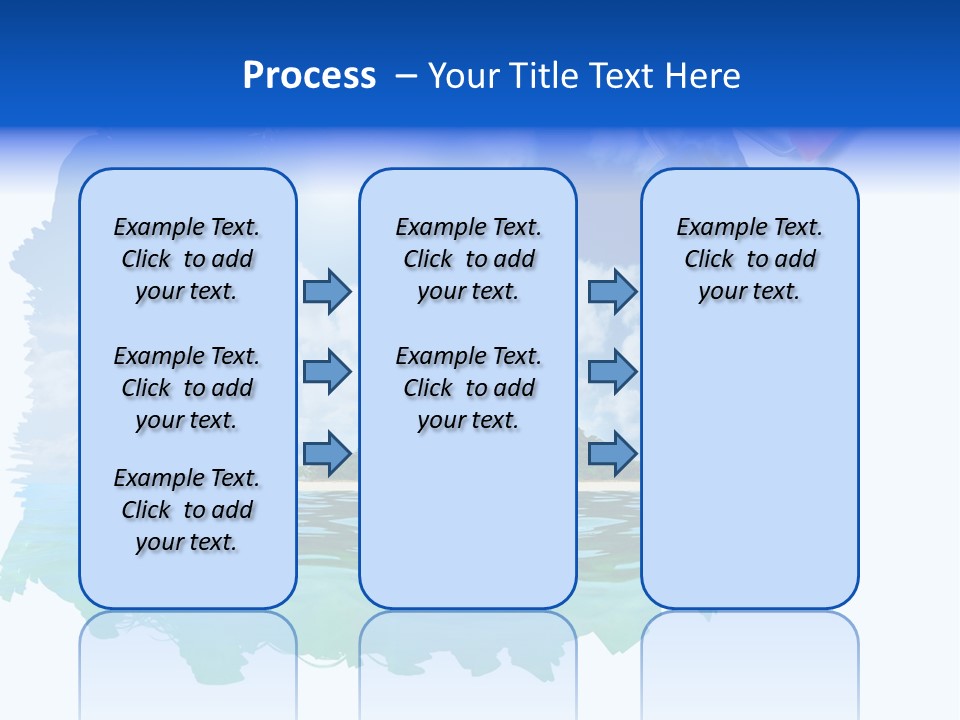 Process – Your Title Text Here

Example Text. Click to add your text.

Example Text. Click to add your text.

Example Text. Click to add your text.

Example Text. Click to add your text.

Example Text. Click to add your text.

Example Text. Click to add your text.